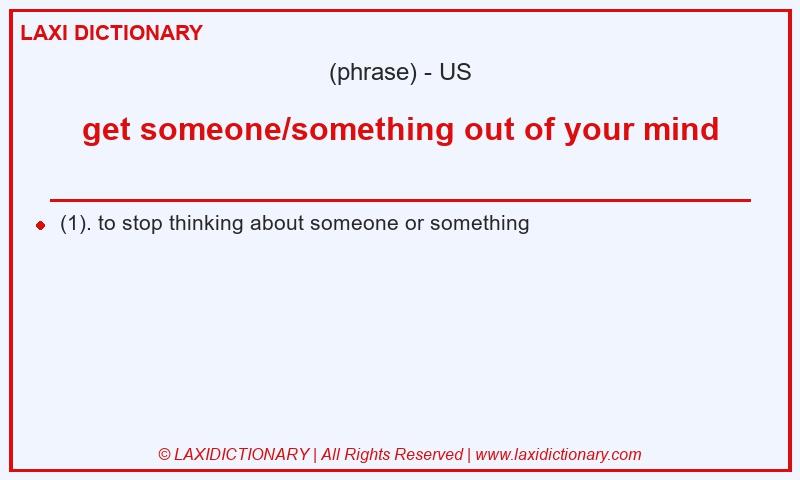 LAXI DICTIONARY

(phrase) - US

get someone/something out of your mind

(1). to stop thinking about someone or something

© LAXIDICTIONARY | All Rights Reserved | www.laxidictionary.com